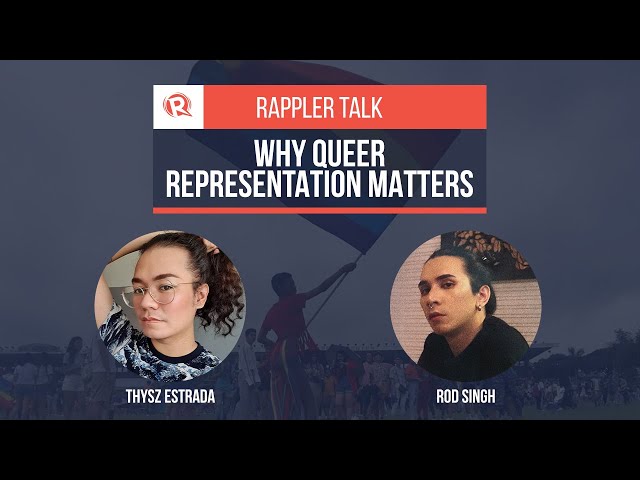 RAPPLER TALK

WHY QUEER REPRESENTATION MATTERS

THYSZ ESTRADA

ROD SINGH